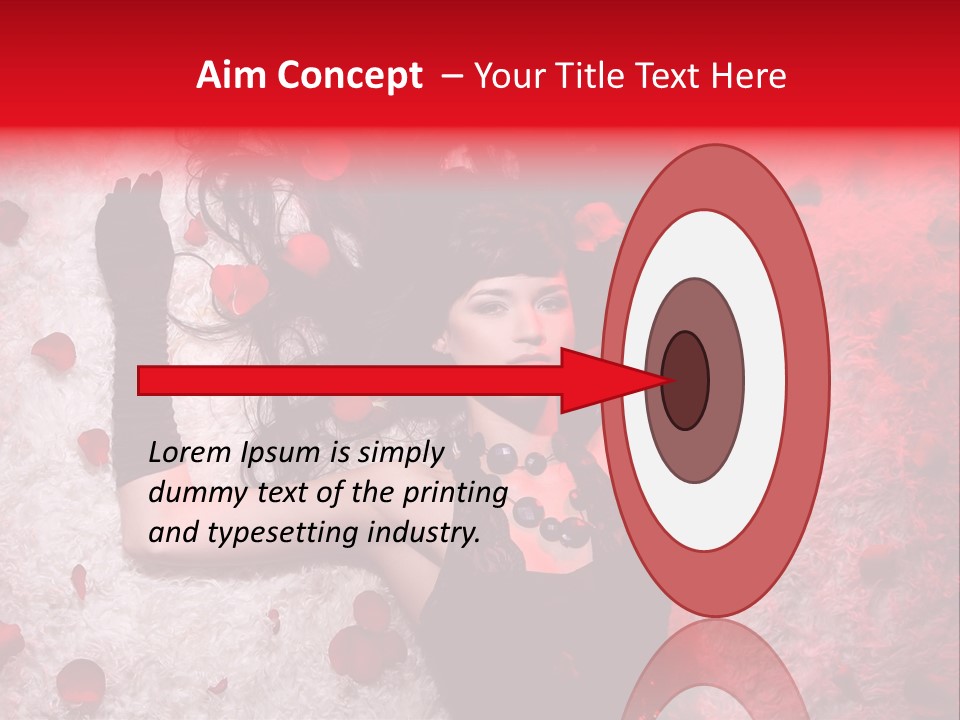 Aim Concept – Your Title Text Here

Lorem Ipsum is simply dummy text of the printing and typesetting industry.